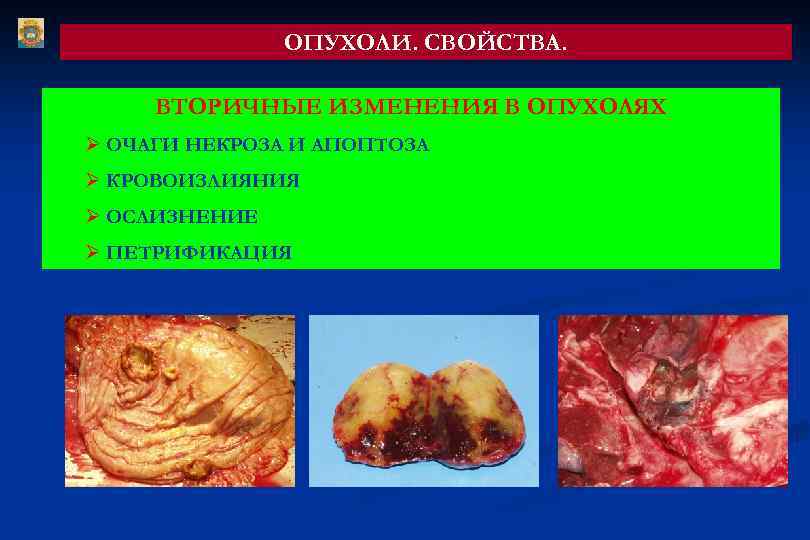 ОПУХОЛИ. СВОЙСТВА.

ВТОРИЧНЫЕ ИЗМЕНЕНИЯ В ОПУХОЛЯХ

➢ ОЧАГИ НЕКРОЗА И АПОПТОЗА
➢ КРОВОИЗЛИЯНИЯ
➢ ОСЛИЗНЕНИЕ
➢ ПЕТРИФИКАЦИЯ